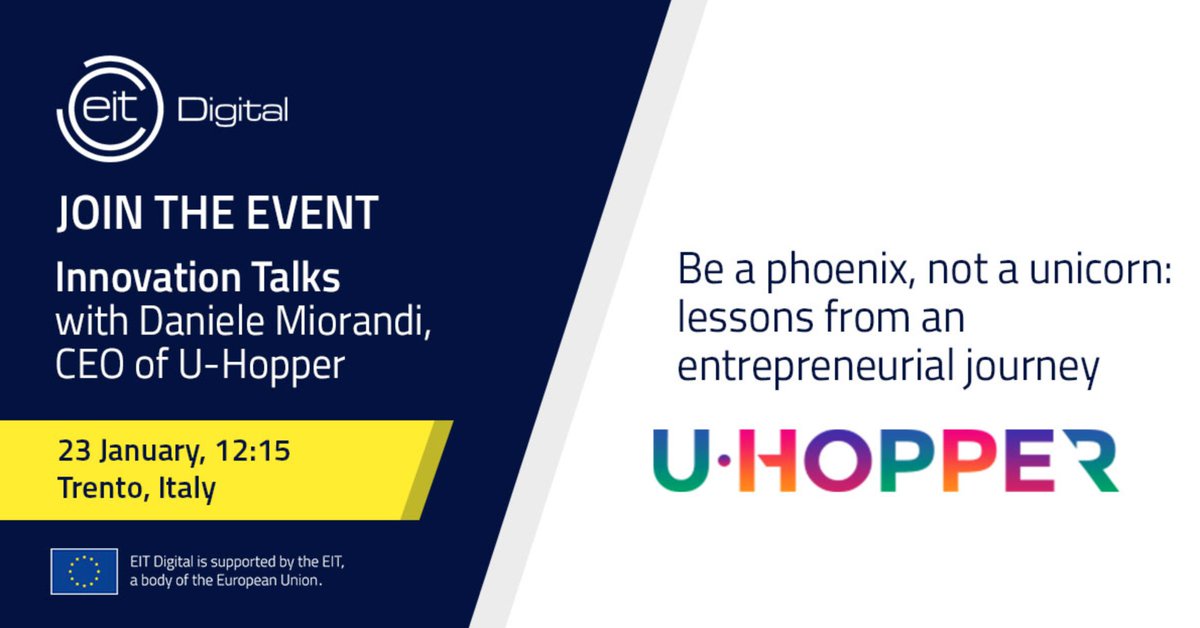 eit Digital

JOIN THE EVENT

Innovation Talks
with Daniele Miorandi,
CEO of U-Hopper

23 January, 12:15
Trento, Italy

EIT Digital is supported by the EIT, a body of the European Union.

Be a phoenix, not a unicorn: lessons from an entrepreneurial journey

U·HOPPER